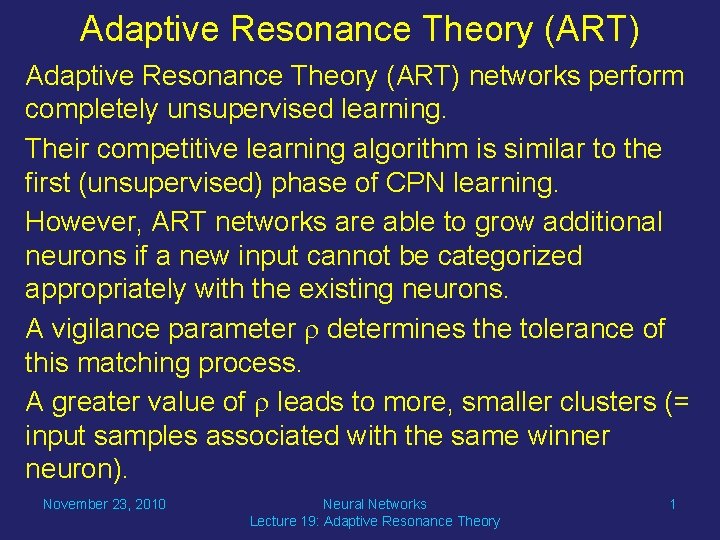 Adaptive Resonance Theory (ART)

Adaptive Resonance Theory (ART) networks perform completely unsupervised learning.

Their competitive learning algorithm is similar to the first (unsupervised) phase of CPN learning.

However, ART networks are able to grow additional neurons if a new input cannot be categorized appropriately with the existing neurons.

A vigilance parameter $\rho$ determines the tolerance of this matching process.

A greater value of $\rho$ leads to more, smaller clusters (= input samples associated with the same winner neuron).

November 23, 2010

Neural Networks
Lecture 19: Adaptive Resonance Theory

1